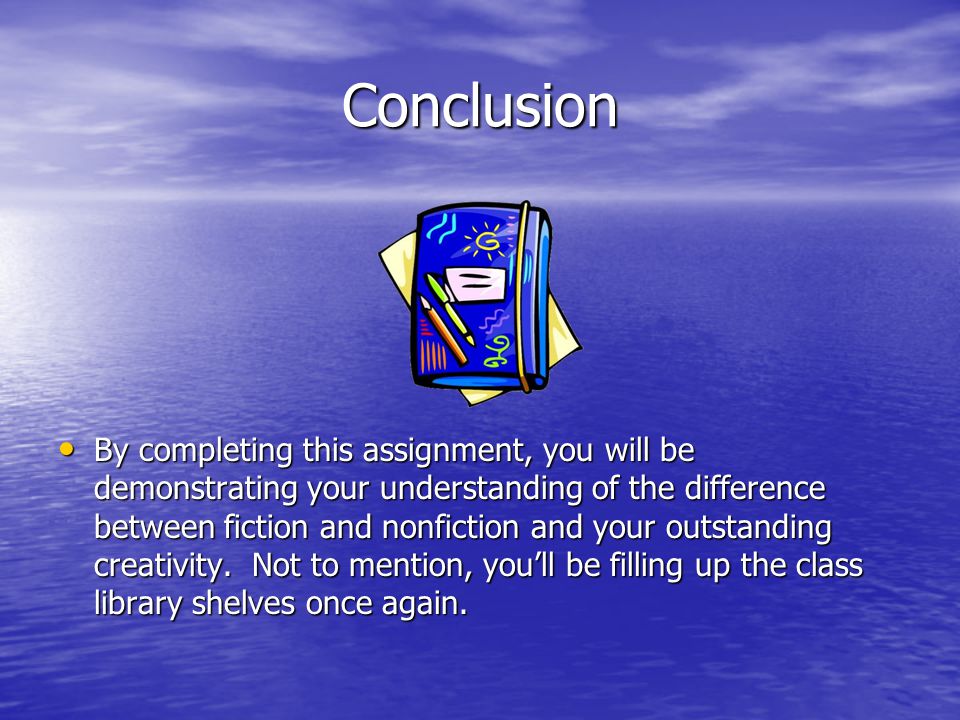 Conclusion

• By completing this assignment, you will be demonstrating your understanding of the difference between fiction and nonfiction and your outstanding creativity. Not to mention, you'll be filling up the class library shelves once again.